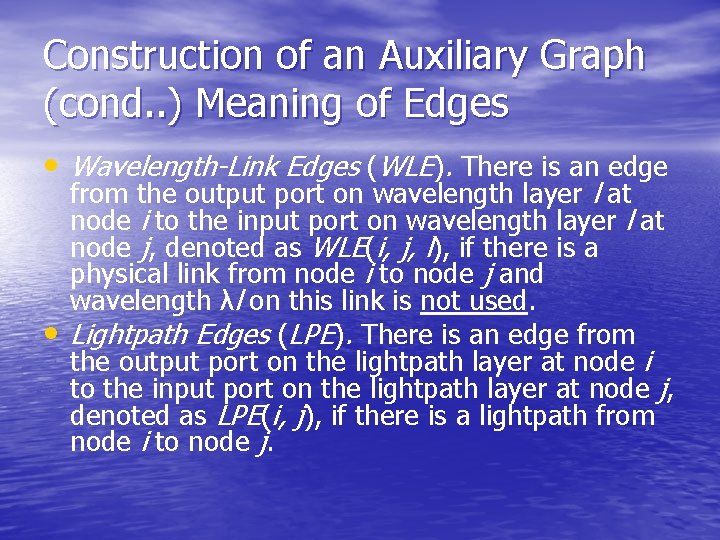 Construction of an Auxiliary Graph (cond..) Meaning of Edges

• Wavelength-Link Edges (WLE). There is an edge from the output port on wavelength layer l at node i to the input port on wavelength layer l at node j, denoted as WLE(i, j, l), if there is a physical link from node i to node j and wavelength λl on this link is not used.

• Lightpath Edges (LPE). There is an edge from the output port on the lightpath layer at node i to the input port on the lightpath layer at node j, denoted as LPE(i, j), if there is a lightpath from node i to node j.